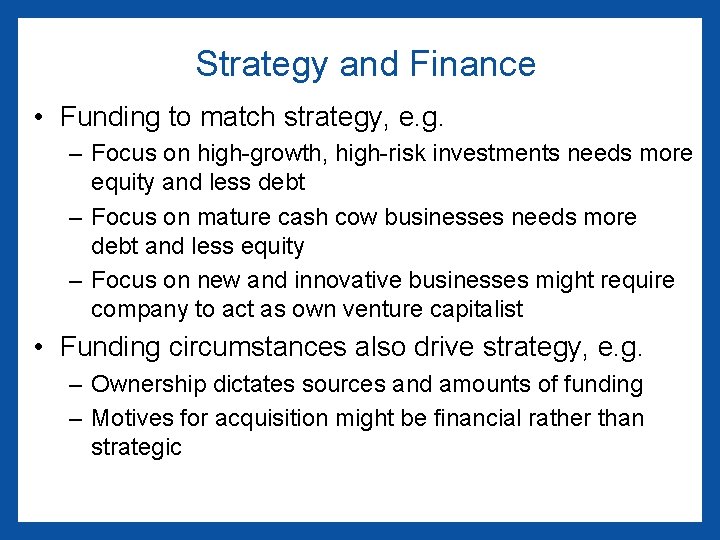 Strategy and Finance

• Funding to match strategy, e.g.
– Focus on high-growth, high-risk investments needs more equity and less debt
– Focus on mature cash cow businesses needs more debt and less equity
– Focus on new and innovative businesses might require company to act as own venture capitalist

• Funding circumstances also drive strategy, e.g.
– Ownership dictates sources and amounts of funding
– Motives for acquisition might be financial rather than strategic